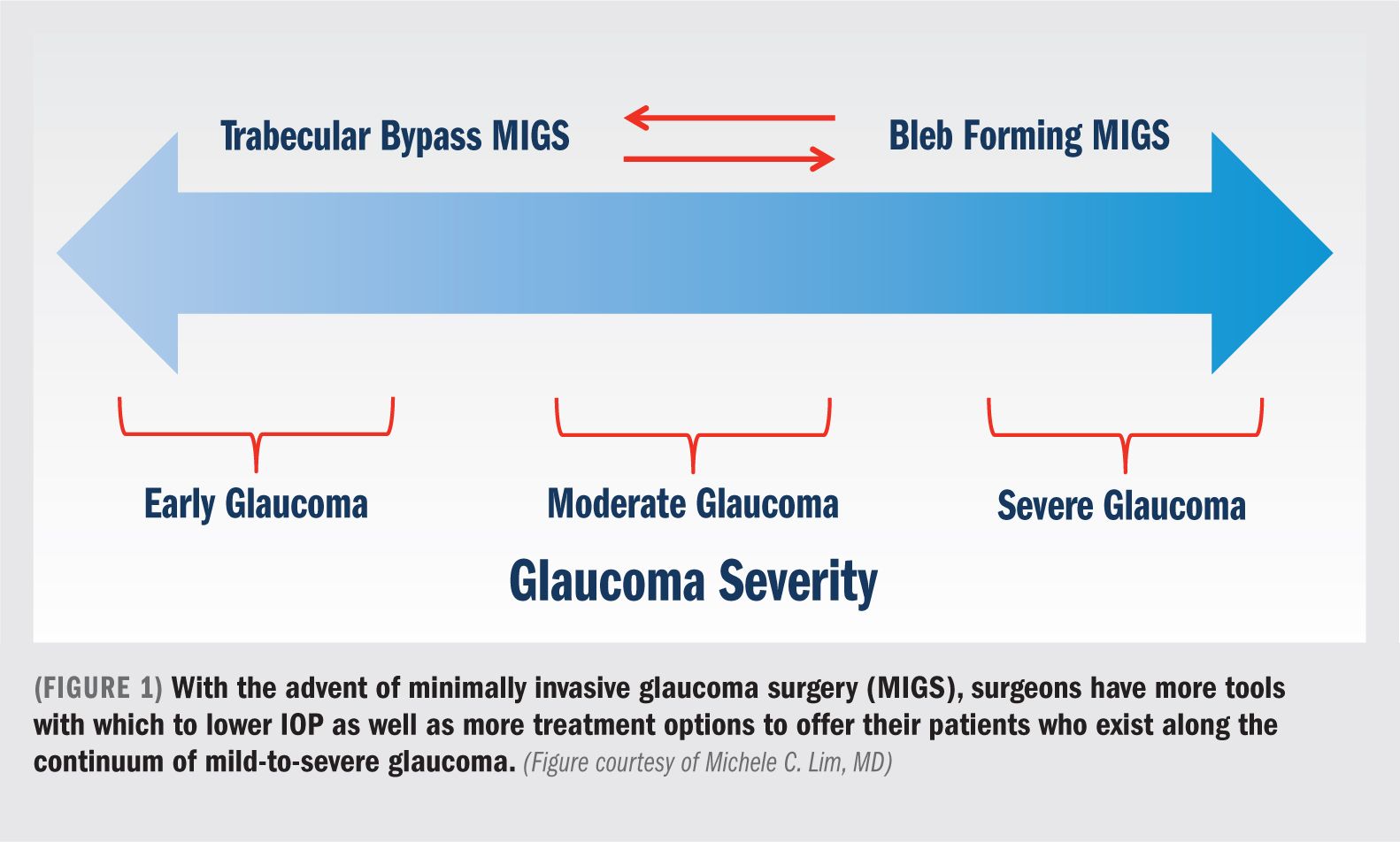 Trabecular Bypass MIGS

Bleb Forming MIGS

Early Glaucoma

Moderate Glaucoma

Severe Glaucoma

Glaucoma Severity

(FIGURE 1) With the advent of minimally invasive glaucoma surgery (MIGS), surgeons have more tools with which to lower IOP as well as more treatment options to offer their patients who exist along the continuum of mild-to-severe glaucoma. (Figure courtesy of Michele C. Lim, MD)